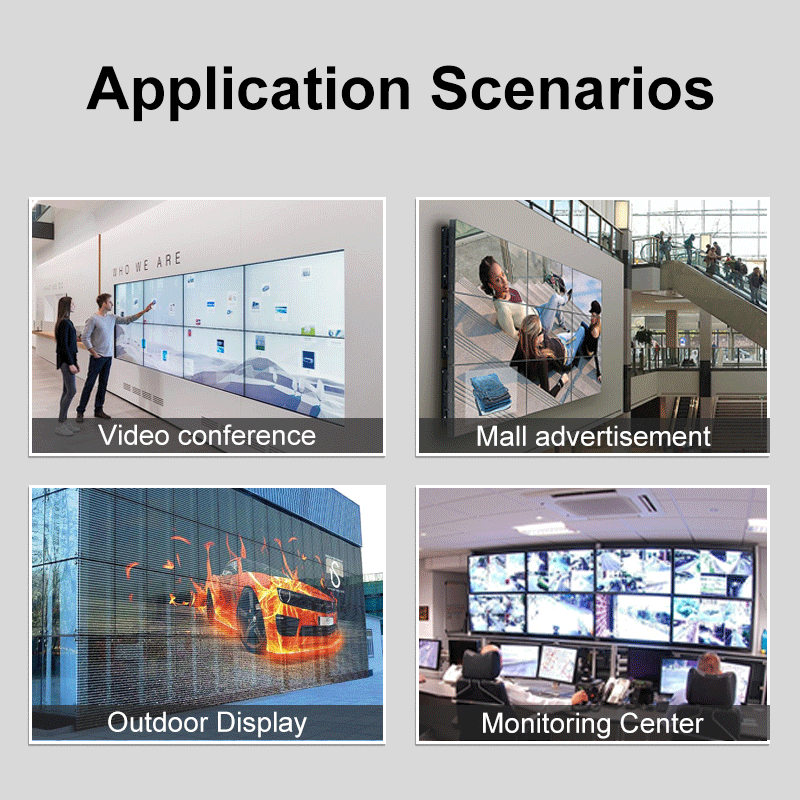 Application Scenarios

WHO WE ARE

Video conference

Mall advertisement

Outdoor Display

Monitoring Center